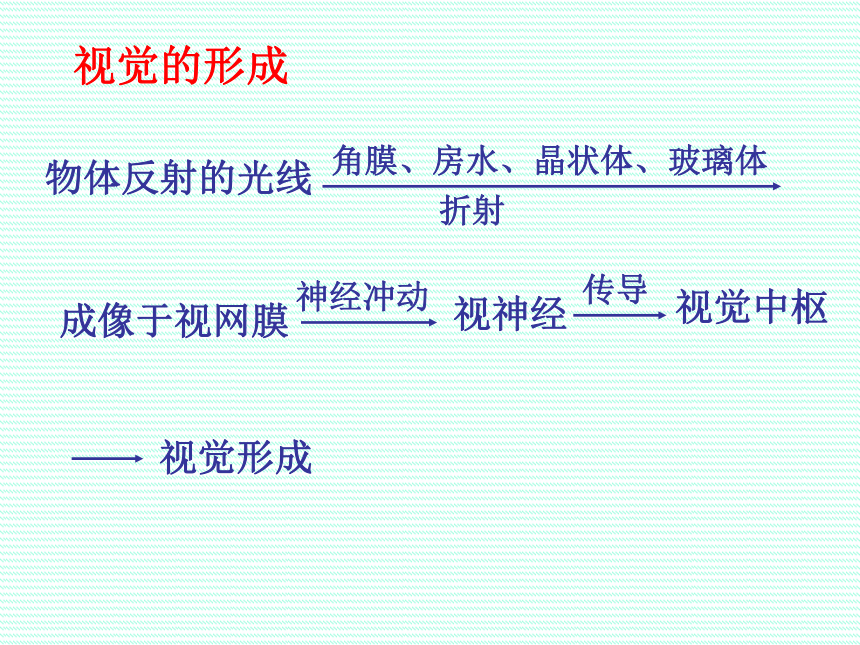 视觉的形成

物体反射的光线 $\xrightarrow[\text{折射}]{\text{角膜、房水、晶状体、玻璃体}}$

成像于视网膜 $\xrightarrow{\text{神经冲动}}$ 视神经 $\xrightarrow{\text{传导}}$ 视觉中枢

$\longrightarrow$ 视觉形成